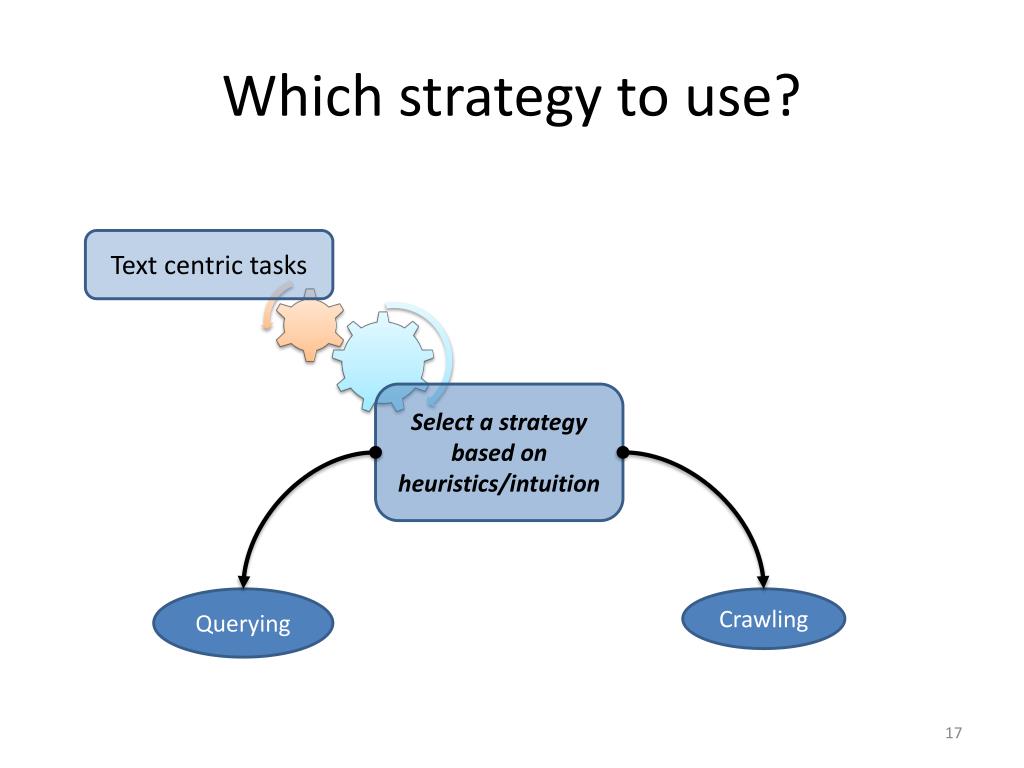 Which strategy to use?

Text centric tasks

Select a strategy based on heuristics/intuition

Querying

Crawling

17